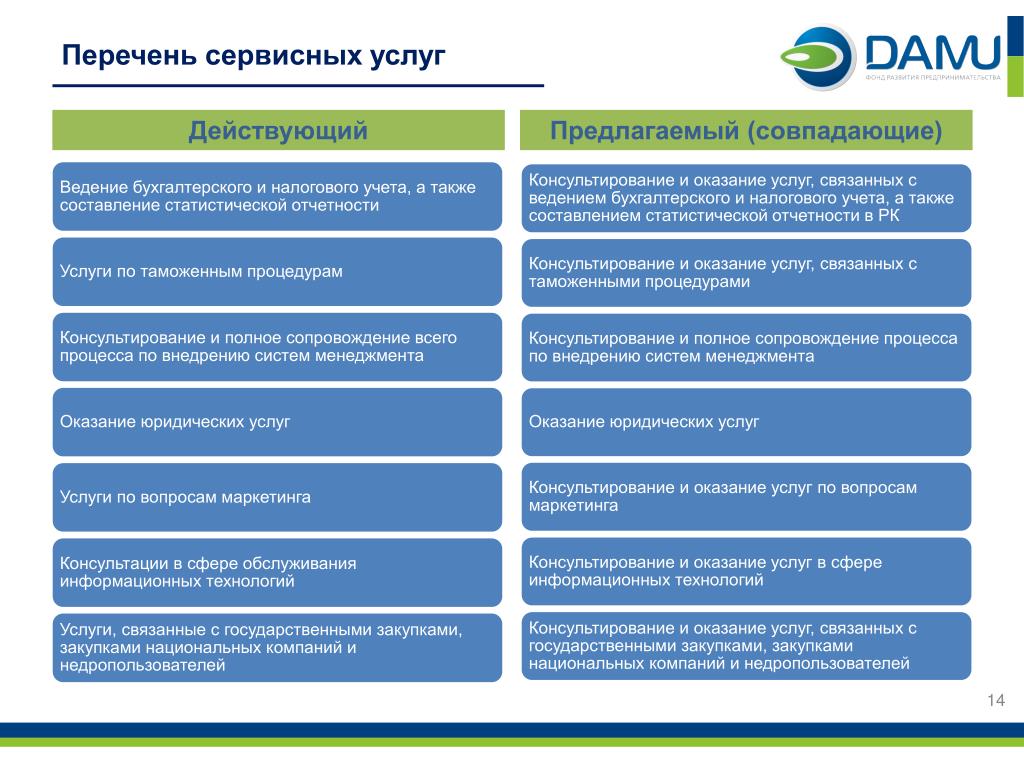 Перечень сервисных услуг

DAMU
ФОНД РАЗВИТИЯ ПРЕДПРИНИМАТЕЛЬСТВА

Действующий

Ведение бухгалтерского и налогового учета, а также составление статистической отчетности

Услуги по таможенным процедурам

Консультирование и полное сопровождение всего процесса по внедрению систем менеджмента

Оказание юридических услуг

Услуги по вопросам маркетинга

Консультации в сфере обслуживания информационных технологий

Услуги, связанные с государственными закупками, закупками национальных компаний и недропользователей

Предлагаемый (совпадающие)

Консультирование и оказание услуг, связанных с ведением бухгалтерского и налогового учета, а также составлением статистической отчетности в РК

Консультирование и оказание услуг, связанных с таможенными процедурами

Консультирование и полное сопровождение процесса по внедрению систем менеджмента

Оказание юридических услуг

Консультирование и оказание услуг по вопросам маркетинга

Консультирование и оказание услуг в сфере информационных технологий

Консультирование и оказание услуг, связанных с государственными закупками, закупками национальных компаний и недропользователей

14